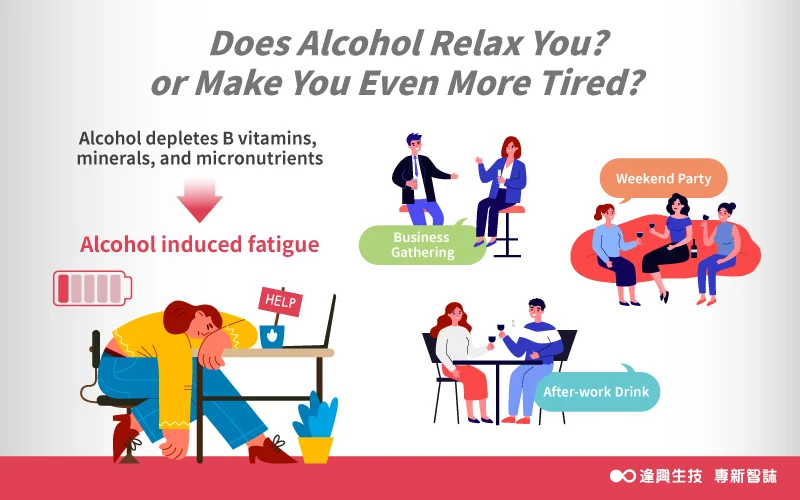 Does Alcohol Relax You? or Make You Even More Tired?

Alcohol depletes B vitamins, minerals, and micronutrients

Alcohol induced fatigue

HELP

Business Gathering

Weekend Party

After-work Drink

達興生技 專新智誌